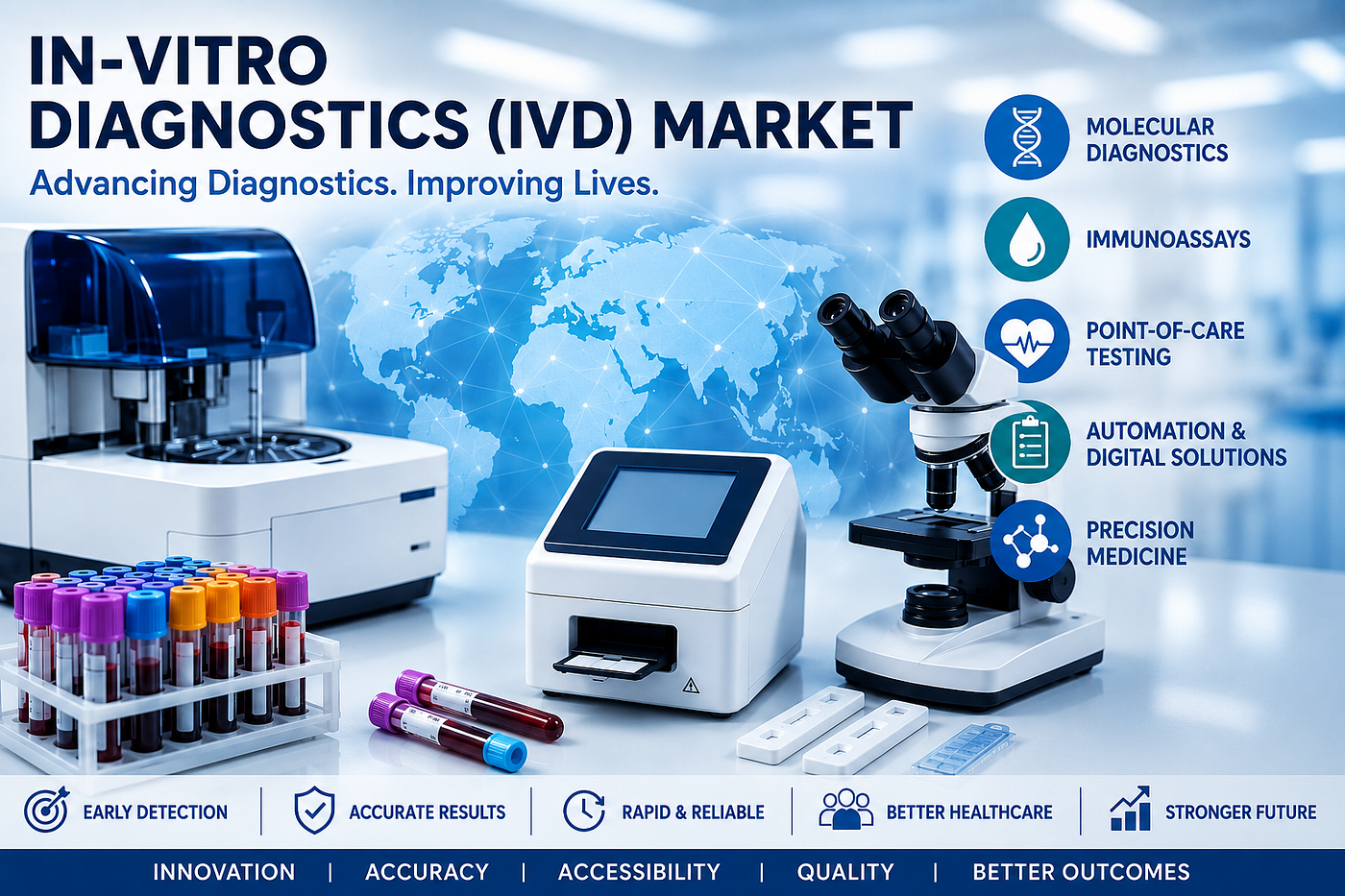 IN-VITRO DIAGNOSTICS (IVD) MARKET

Advancing Diagnostics. Improving Lives.

MOLECULAR DIAGNOSTICS

IMMUNOASSAYS

POINT-OF-CARE TESTING

AUTOMATION & DIGITAL SOLUTIONS

PRECISION MEDICINE

EARLY DETECTION | ACCURATE RESULTS | RAPID & RELIABLE | BETTER HEALTHCARE | STRONGER FUTURE

INNOVATION | ACCURACY | ACCESSIBILITY | QUALITY | BETTER OUTCOMES